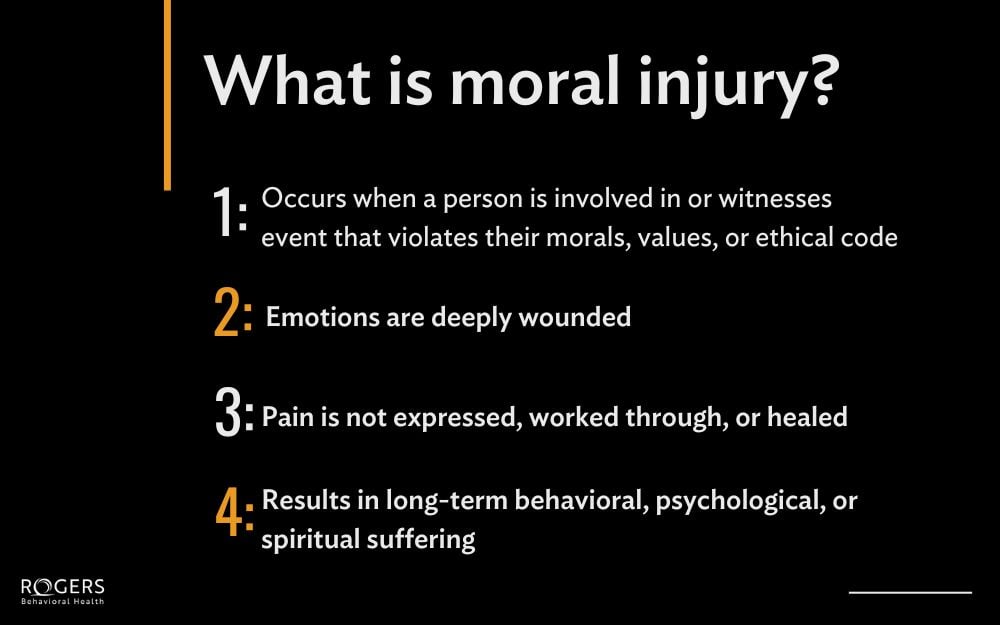 What is moral injury?

1: Occurs when a person is involved in or witnesses event that violates their morals, values, or ethical code

2: Emotions are deeply wounded

3: Pain is not expressed, worked through, or healed

4: Results in long-term behavioral, psychological, or spiritual suffering

ROGERS
Behavioral Health